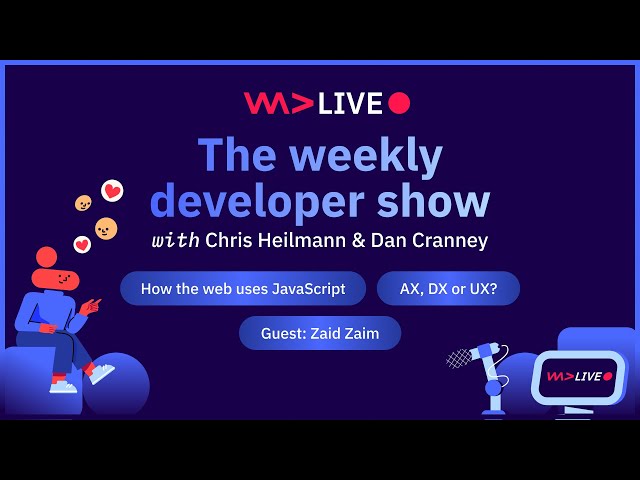 WM> LIVE

The weekly developer show

with Chris Heilmann & Dan Cranney

How the web uses JavaScript

AX, DX or UX?

Guest: Zaid Zaim

WM> LIVE